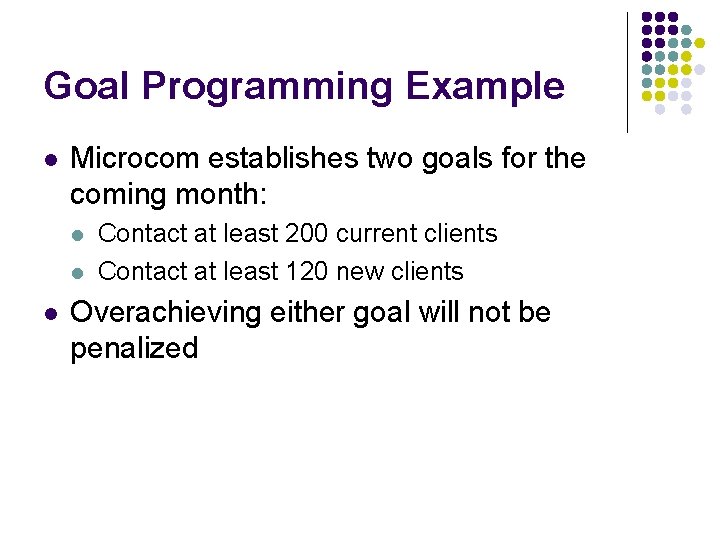 Goal Programming Example

- Microcom establishes two goals for the coming month:
  - Contact at least 200 current clients
  - Contact at least 120 new clients
- Overachieving either goal will not be penalized